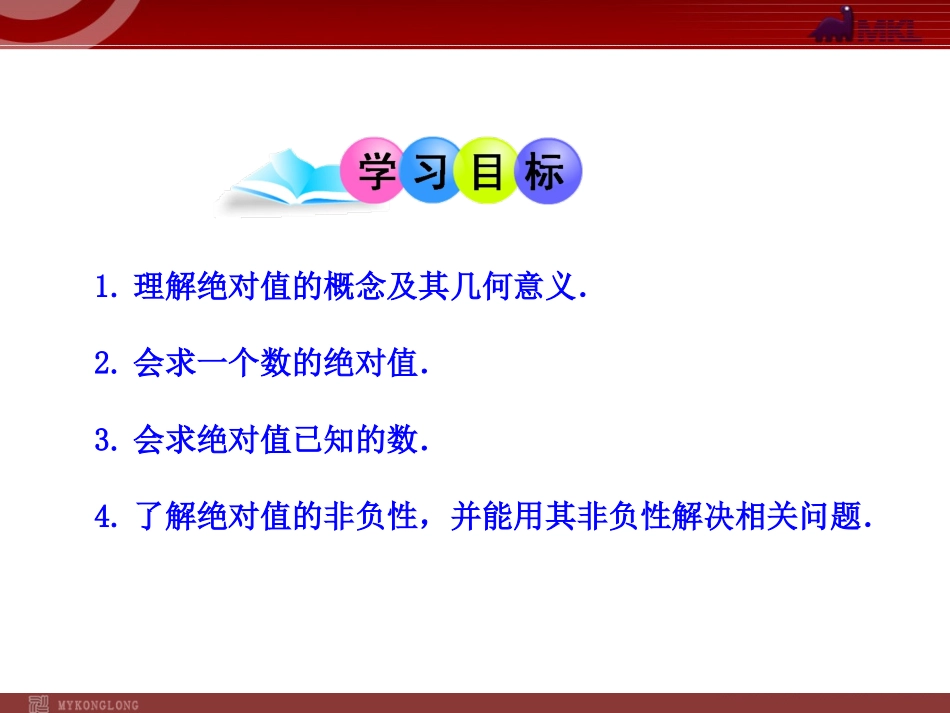 MKL

学习目标

1. 理解绝对值的概念及其几何意义.

2. 会求一个数的绝对值.

3. 会求绝对值已知的数.

4. 了解绝对值的非负性，并能用其非负性解决相关问题.

MYKONGLONG